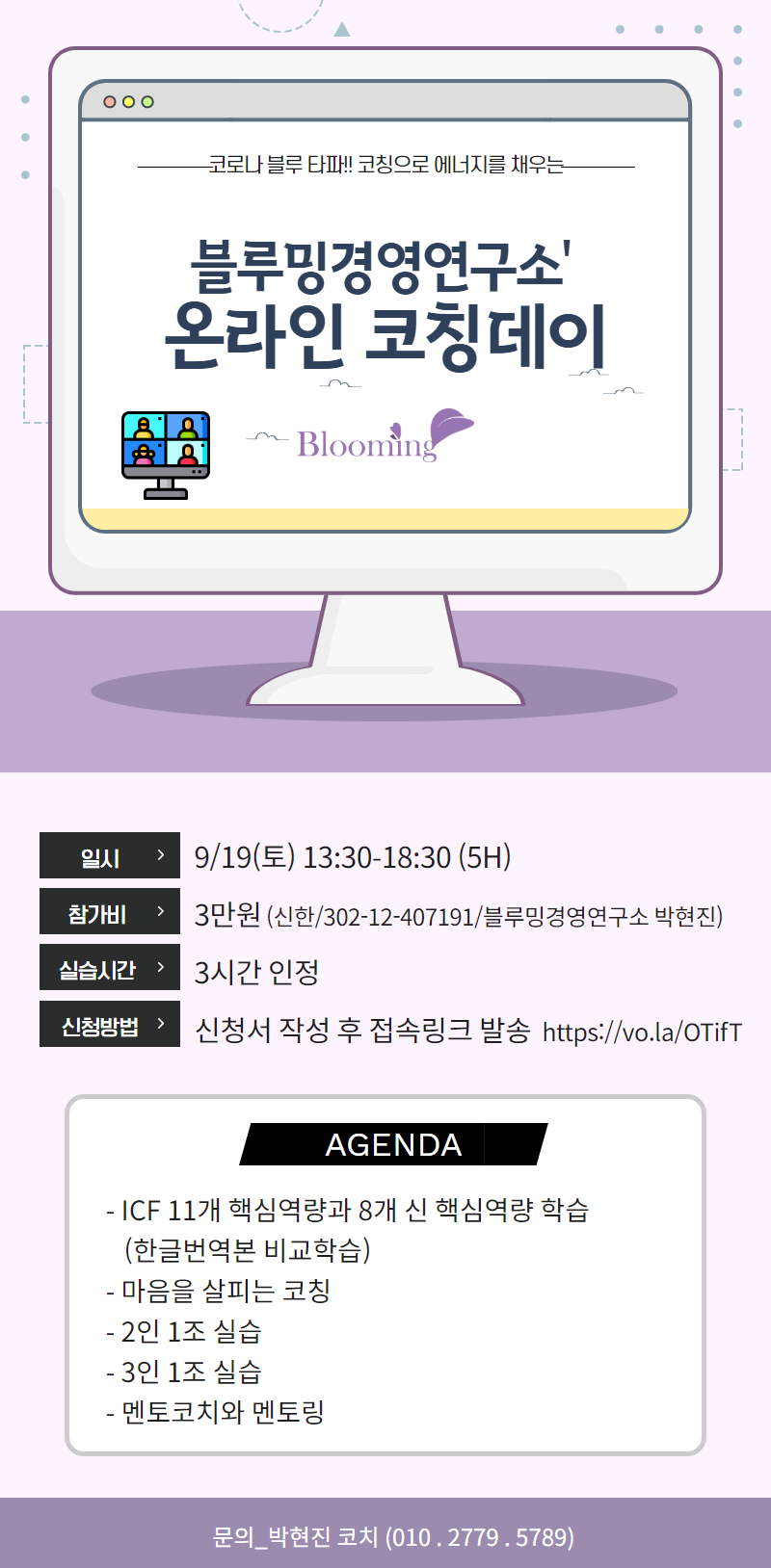 코로나 블루 타파!! 코칭으로 에너지를 채우는

블루밍경영연구소'
온라인 코칭데이

Blooming

일시 > 9/19(토) 13:30-18:30 (5H)

참가비 > 3만원 (신한/302-12-407191/블루밍경영연구소 박현진)

실습시간 > 3시간 인정

신청방법 > 신청서 작성 후 접속링크 발송 https://vo.la/OTifT

AGENDA

- ICF 11개 핵심역량과 8개 신 핵심역량 학습 (한글번역본 비교학습)
- 마음을 살피는 코칭
- 2인 1조 실습
- 3인 1조 실습
- 멘토코치와 멘토링

문의_박현진 코치 (010 . 2779 . 5789)